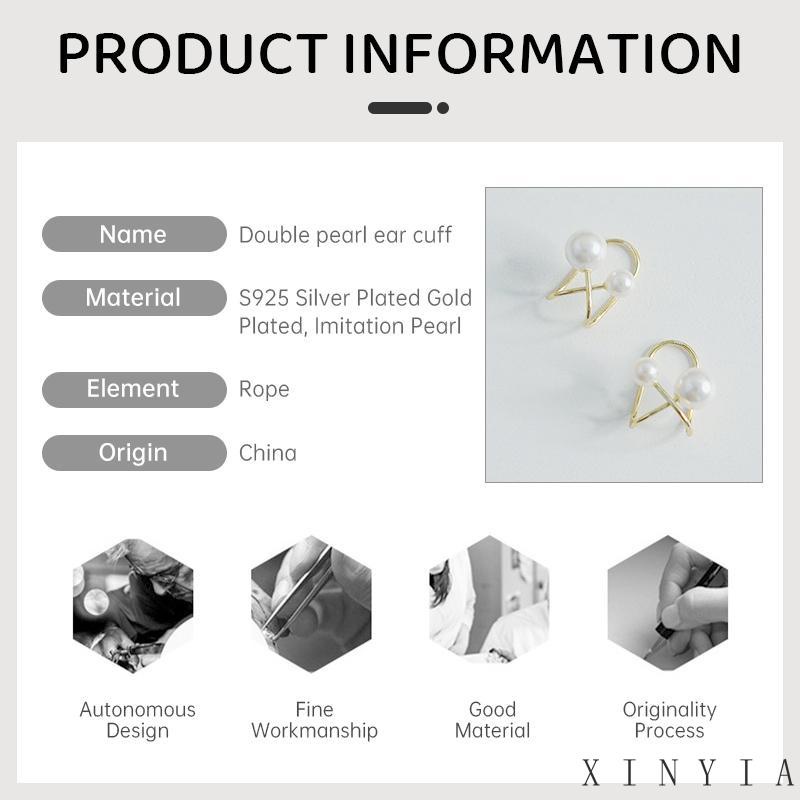 PRODUCT INFORMATION

Name
Double pearl ear cuff

Material
S925 Silver Plated Gold Plated, Imitation Pearl

Element
Rope

Origin
China

Autonomous Design

Fine Workmanship

Good Material

Originality Process

XINYIA